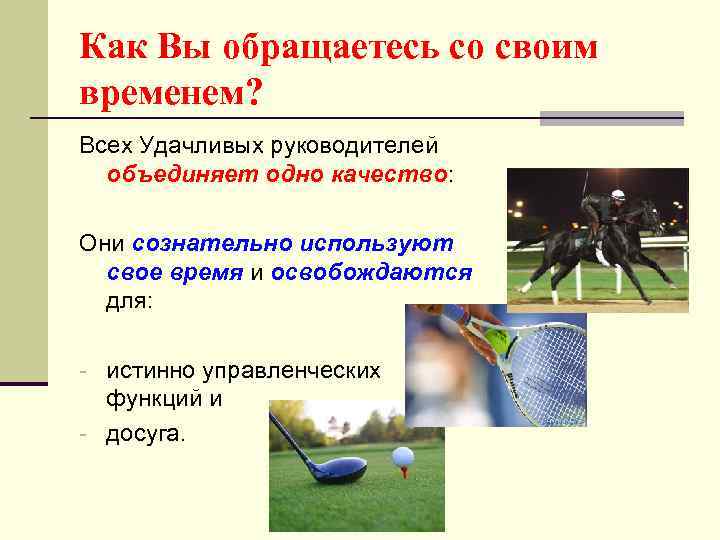 Как Вы обращаетесь со своим временем?

Всех Удачливых руководителей объединяет одно качество:

Они сознательно используют свое время и освобождаются для:

- истинно управленческих функций и
- досуга.